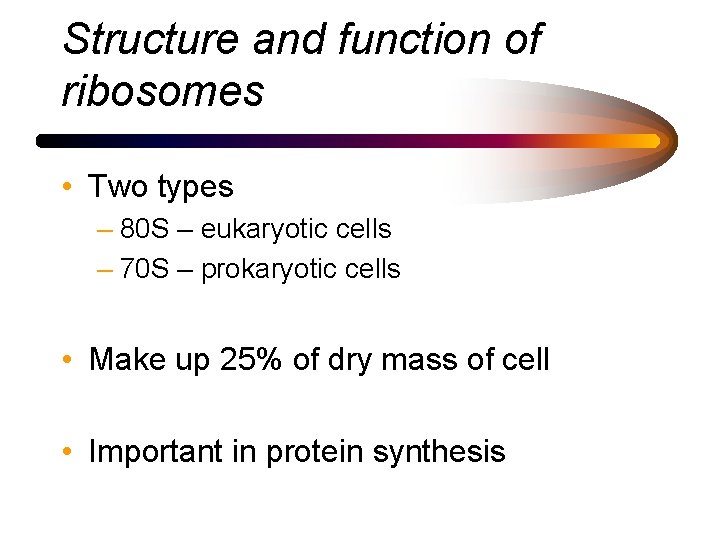 Structure and function of ribosomes

• Two types
– 80S – eukaryotic cells
– 70S – prokaryotic cells

• Make up 25% of dry mass of cell

• Important in protein synthesis